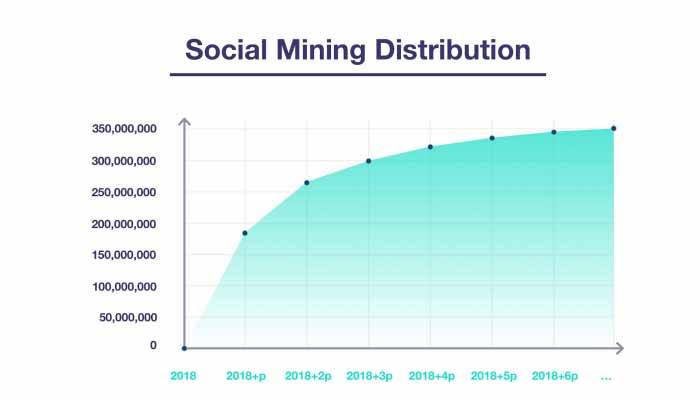 Social Mining Distribution

350,000,000
300,000,000
250,000,000
200,000,000
150,000,000
100,000,000
50,000,000
0

2018 2018+p 2018+2p 2018+3p 2018+4p 2018+5p 2018+6p ...